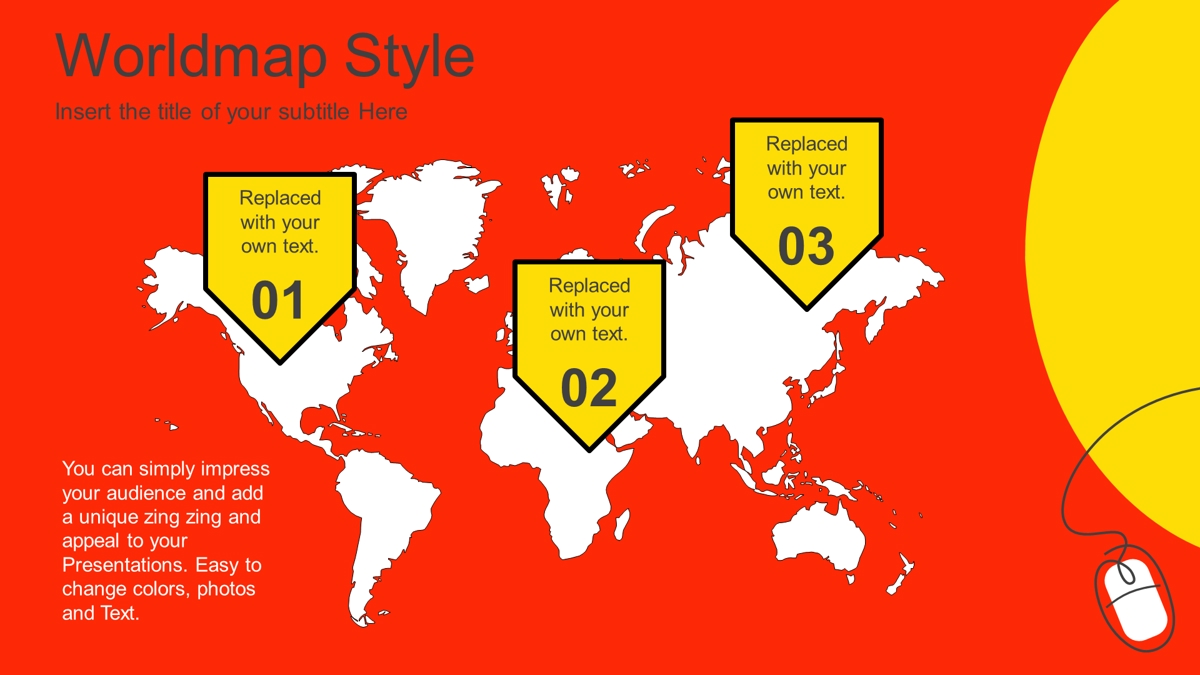 Worldmap Style

Insert the title of your subtitle Here

Replaced with your own text.

01

Replaced with your own text.

02

Replaced with your own text.

03

You can simply impress your audience and add a unique zing zing and appeal to your Presentations. Easy to change colors, photos and Text.